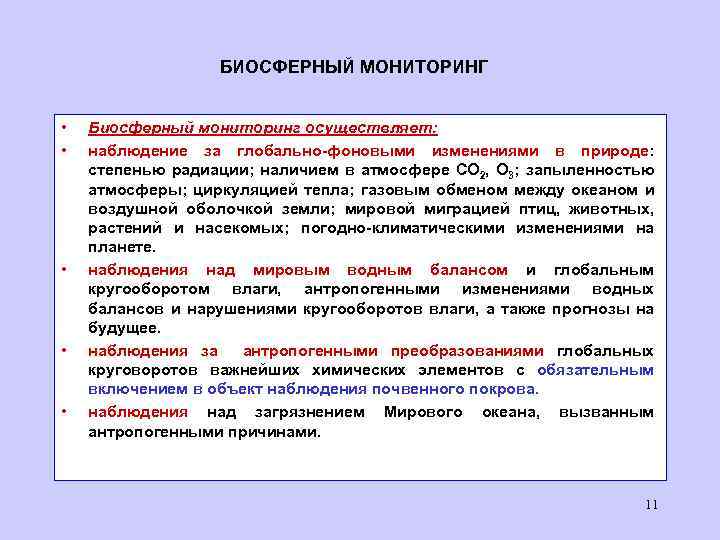 БИОСФЕРНЫЙ МОНИТОРИНГ

• Биосферный мониторинг осуществляет:

• наблюдение за глобально-фоновыми изменениями в природе: степенью радиации; наличием в атмосфере $CO_2$, $O_3$; запыленностью атмосферы; циркуляцией тепла; газовым обменом между океаном и воздушной оболочкой земли; мировой миграцией птиц, животных, растений и насекомых; погодно-климатическими изменениями на планете.

• наблюдения над мировым водным балансом и глобальным кругооборотом влаги, антропогенными изменениями водных балансов и нарушениями кругооборотов влаги, а также прогнозы на будущее.

• наблюдения за антропогенными преобразованиями глобальных круговоротов важнейших химических элементов с обязательным включением в объект наблюдения почвенного покрова.

• наблюдения над загрязнением Мирового океана, вызванным антропогенными причинами.

11